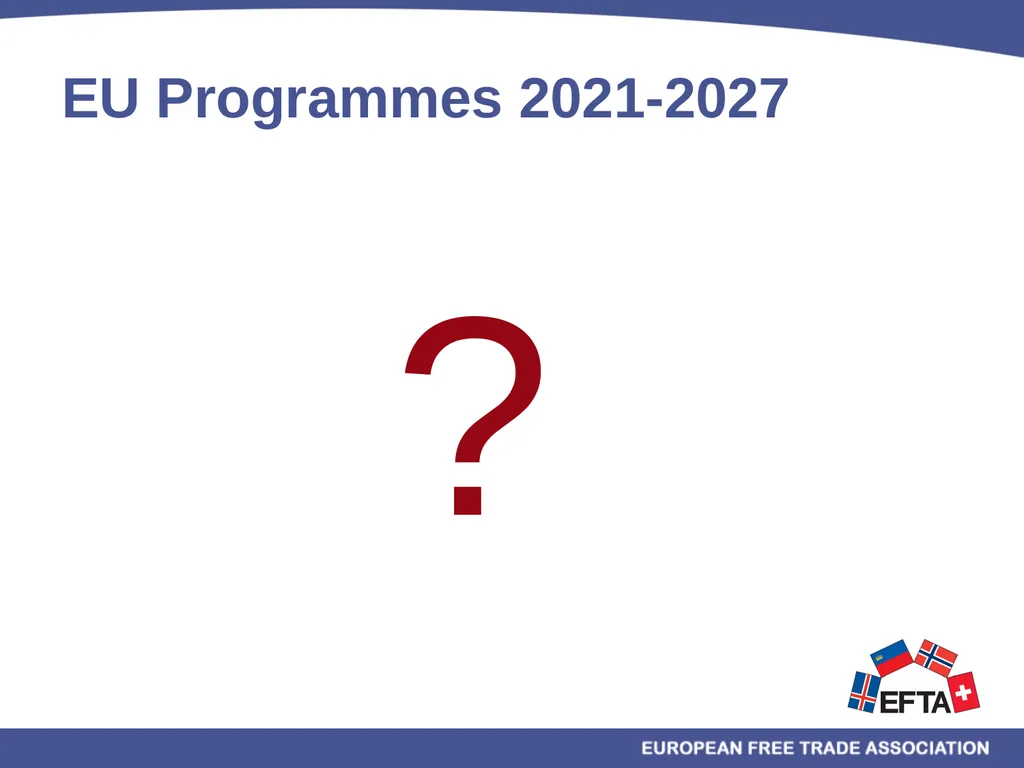 EU Programmes 2021-2027

?

EFTA

EUROPEAN FREE TRADE ASSOCIATION